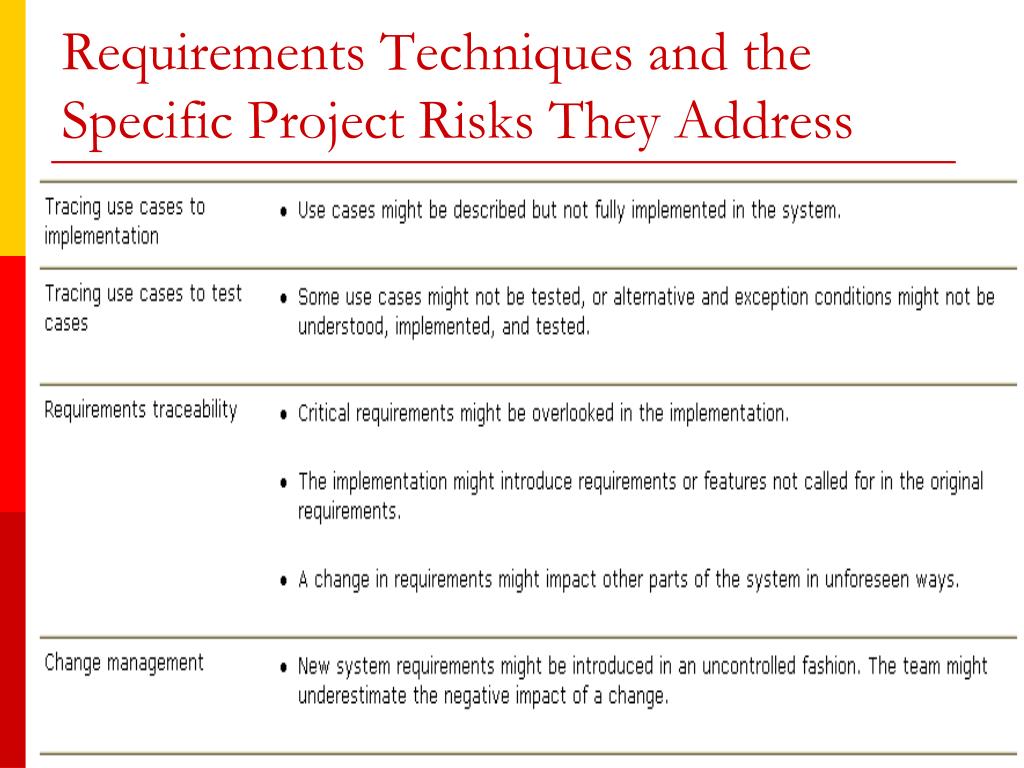 Requirements Techniques and the Specific Project Risks They Address

| | |
|---|---|
| Tracing use cases to implementation | • Use cases might be described but not fully implemented in the system. |
| Tracing use cases to test cases | • Some use cases might not be tested, or alternative and exception conditions might not be understood, implemented, and tested. |
| Requirements traceability | • Critical requirements might be overlooked in the implementation. • The implementation might introduce requirements or features not called for in the original requirements. • A change in requirements might impact other parts of the system in unforeseen ways. |
| Change management | • New system requirements might be introduced in an uncontrolled fashion. The team might underestimate the negative impact of a change. |